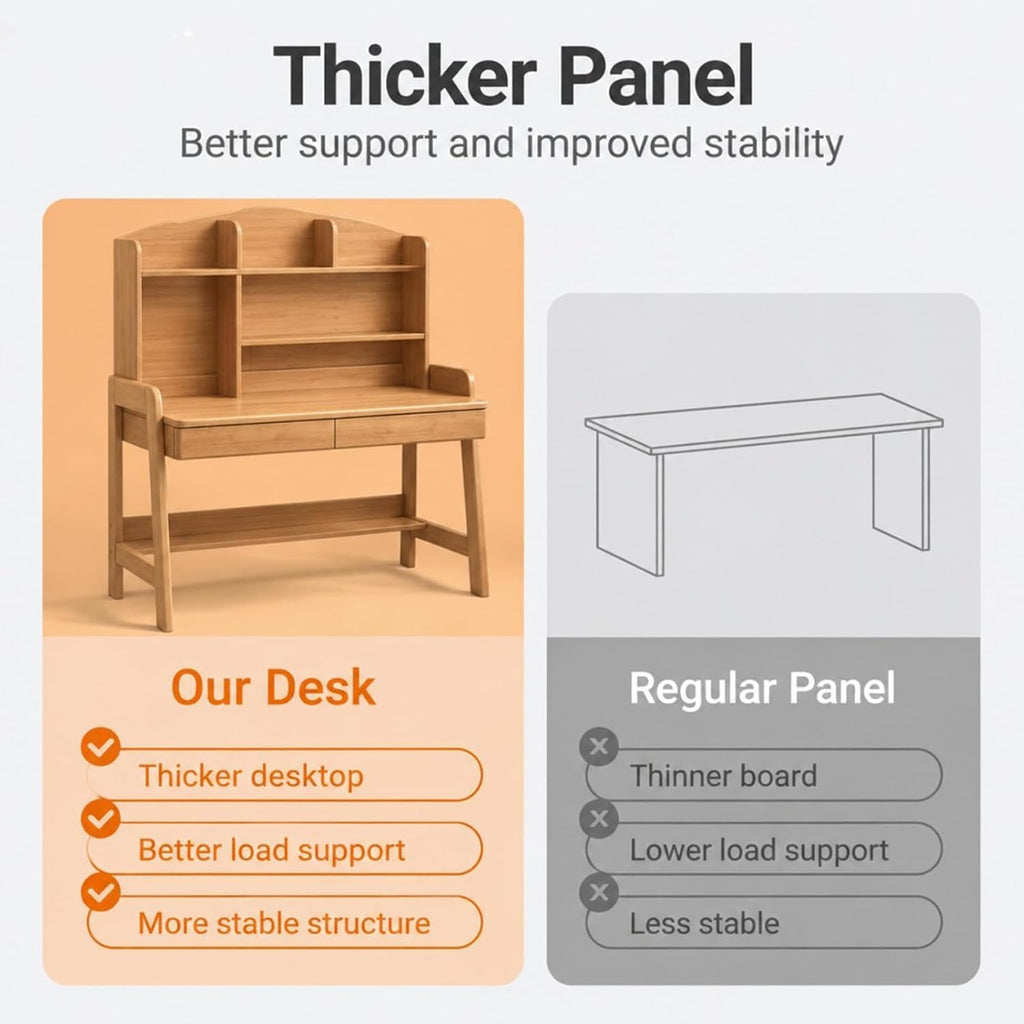 Thicker Panel

Better support and improved stability

Our Desk

Thicker desktop

Better load support

More stable structure

Regular Panel

Thinner board

Lower load support

Less stable